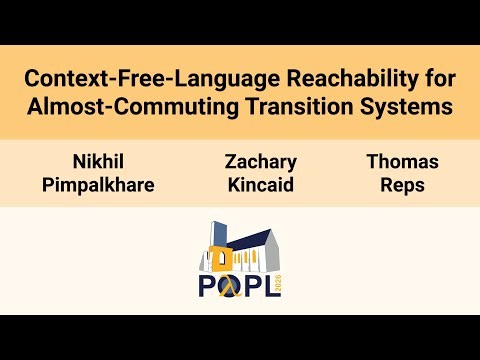 Context-Free-Language Reachability for Almost-Commuting Transition Systems

Nikhil Pimpalkhare

Zachary Kincaid

Thomas Reps

POPL 2026